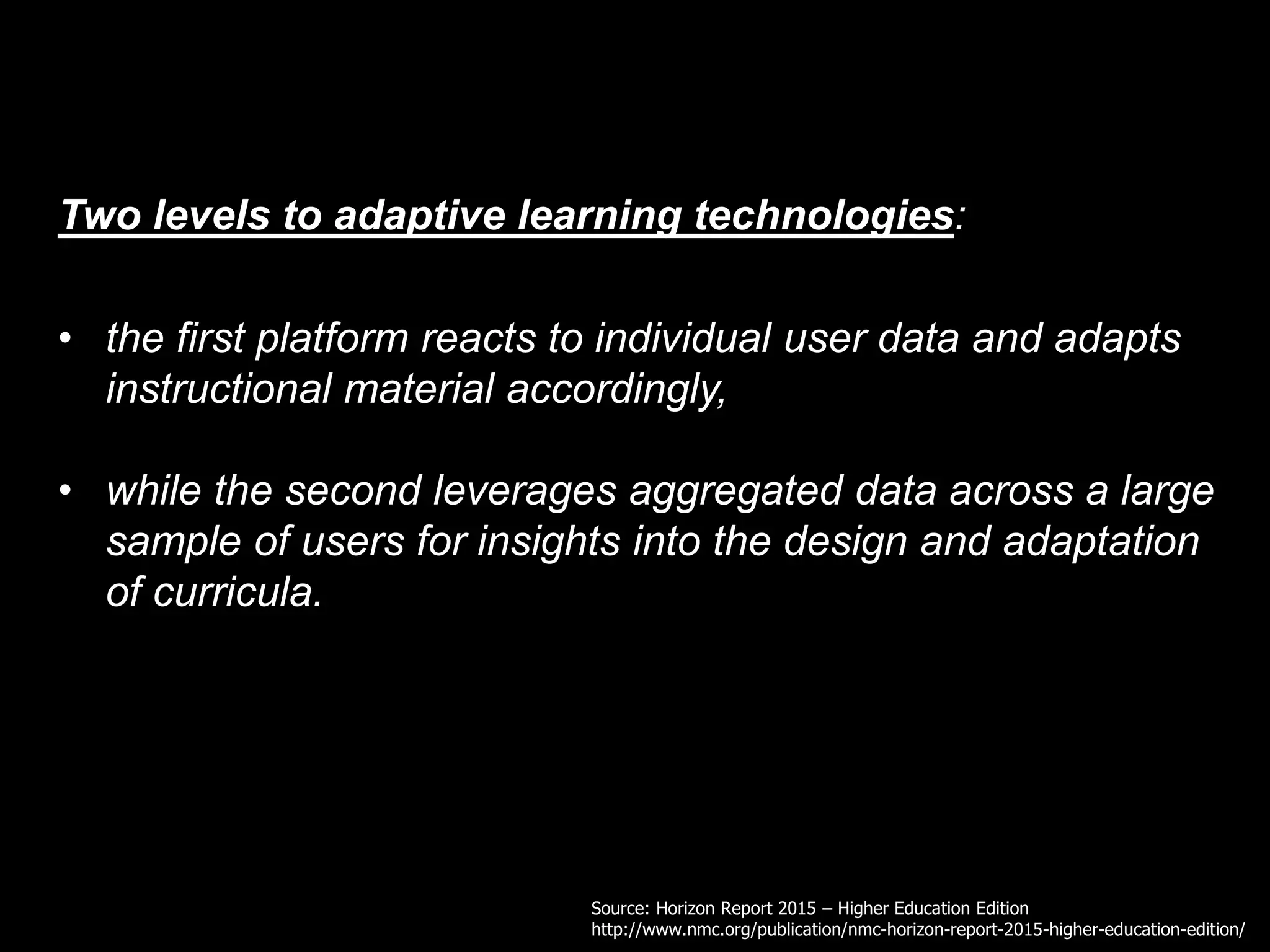 Two levels to adaptive learning technologies:

• the first platform reacts to individual user data and adapts instructional material accordingly,

• while the second leverages aggregated data across a large sample of users for insights into the design and adaptation of curricula.

Source: Horizon Report 2015 – Higher Education Edition
http://www.nmc.org/publication/nmc-horizon-report-2015-higher-education-edition/